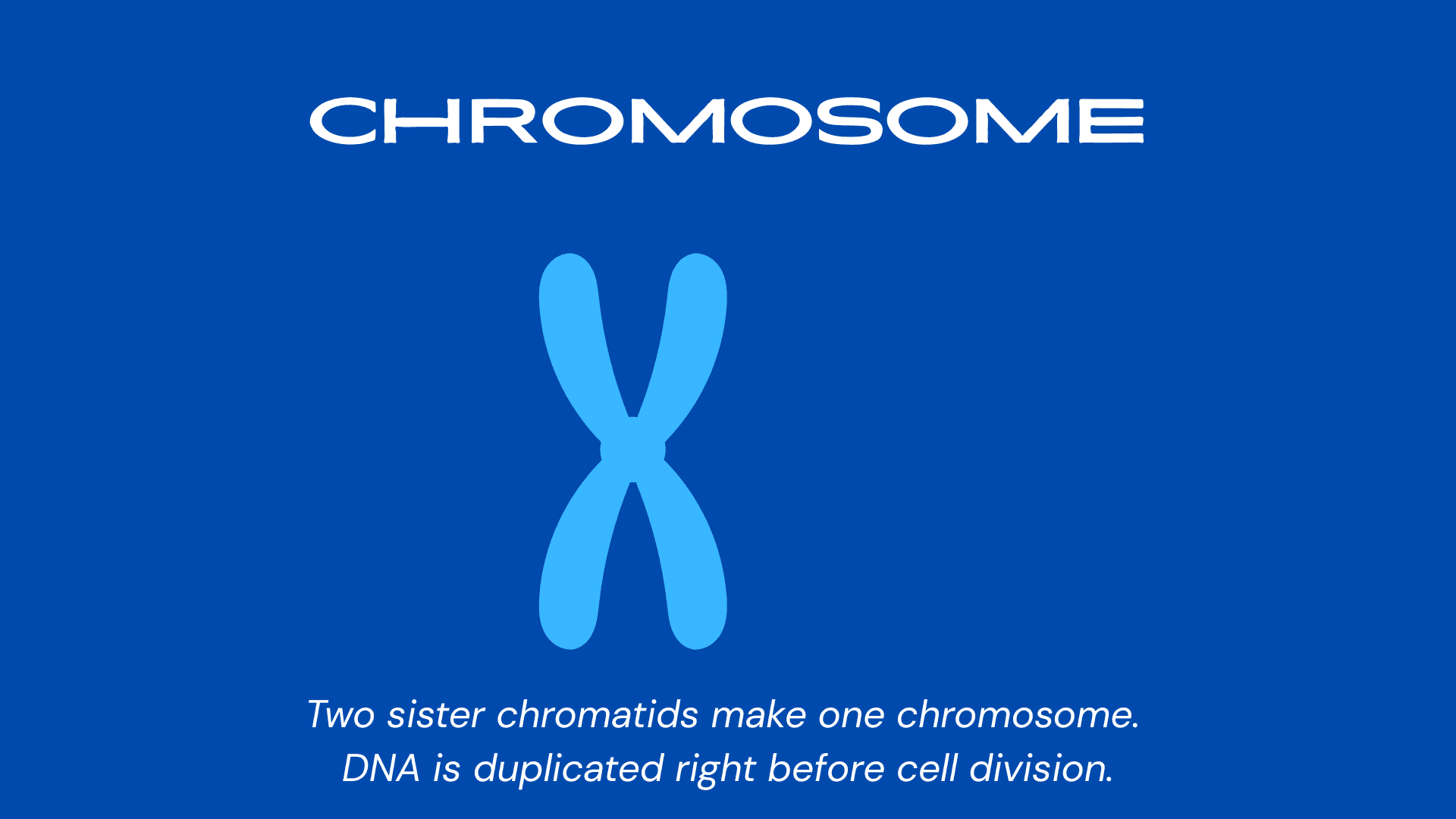 CHROMOSOME

Two sister chromatids make one chromosome. DNA is duplicated right before cell division.